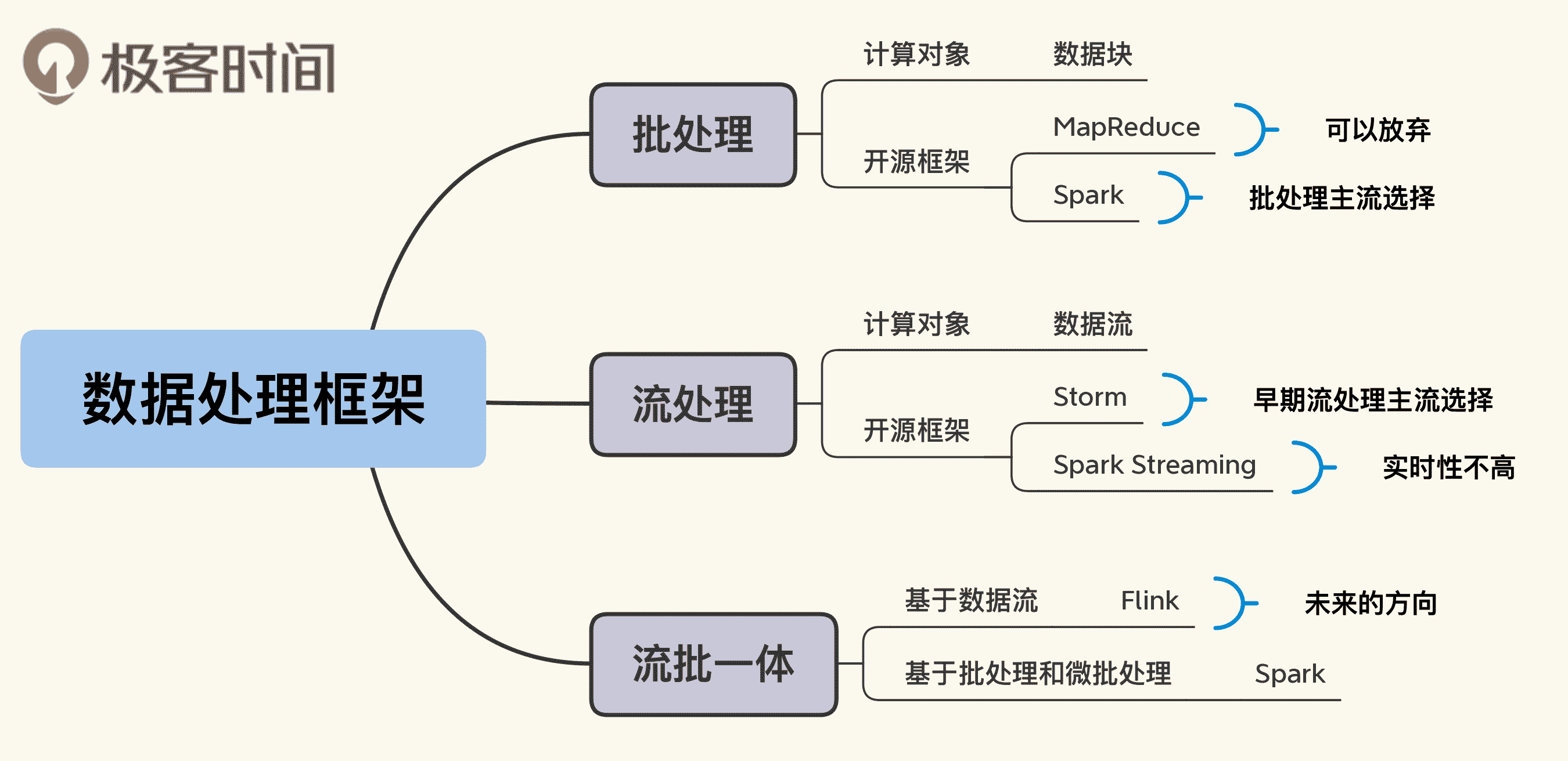 极客时间

数据处理框架

批处理
计算对象 数据块
开源框架
MapReduce 可以放弃
Spark 批处理主流选择

流处理
计算对象 数据流
开源框架
Storm 早期流处理主流选择
Spark Streaming 实时性不高

流批一体
基于数据流 Flink 未来的方向
基于批处理和微批处理 Spark